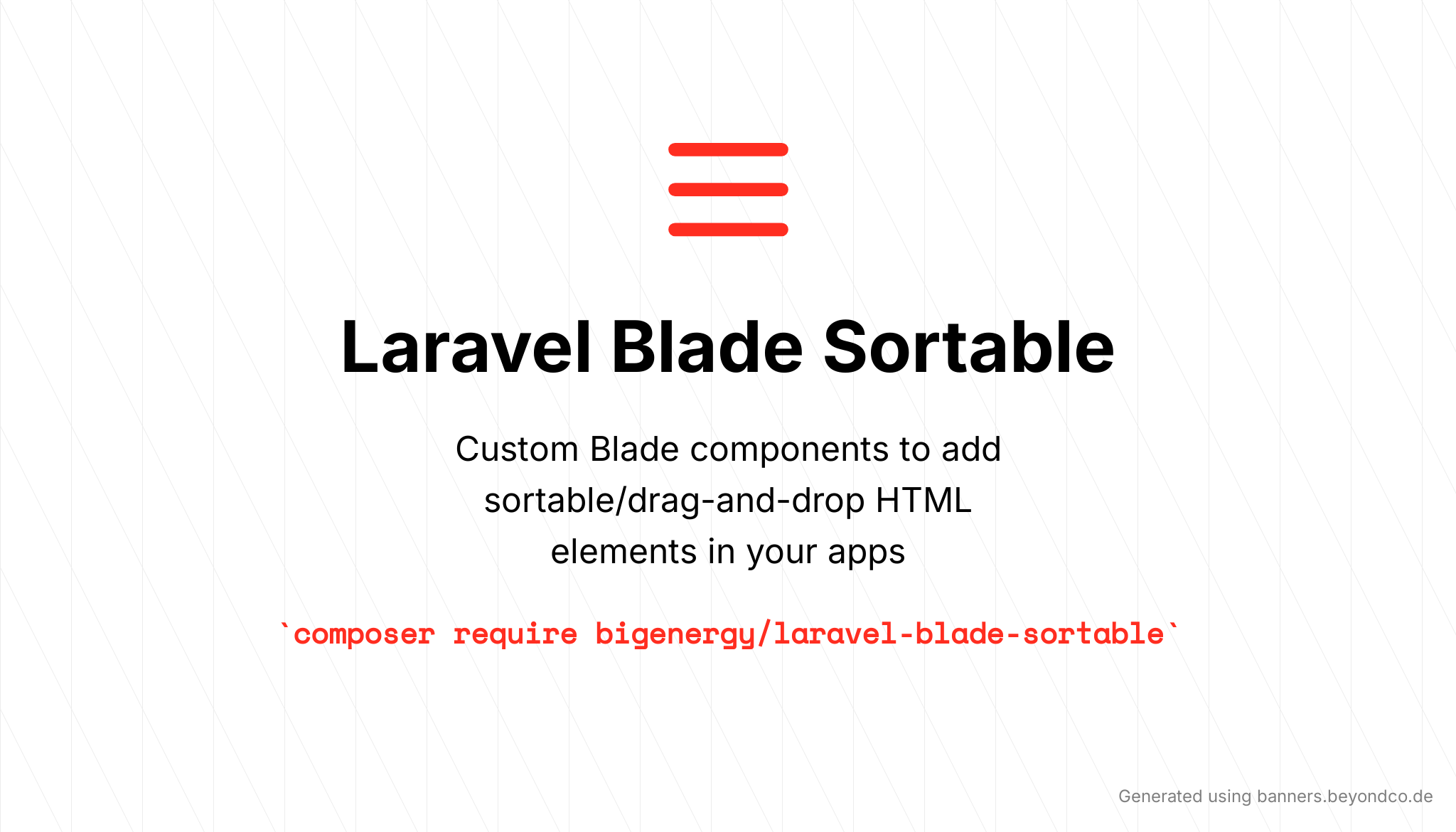 Laravel Blade Sortable

Custom Blade components to add sortable/drag-and-drop HTML elements in your apps

`composer require bigenergy/laravel-blade-sortable`

Generated using banners.beyondco.de